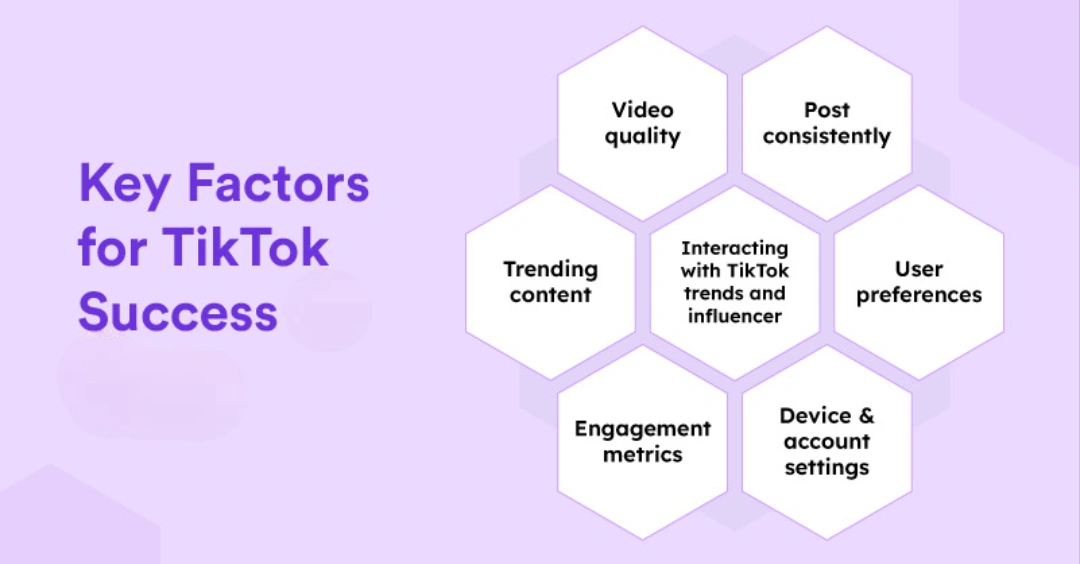 Key Factors for TikTok Success

Video quality

Post consistently

Trending content

Interacting with TikTok trends and influencer

User preferences

Engagement metrics

Device & account settings